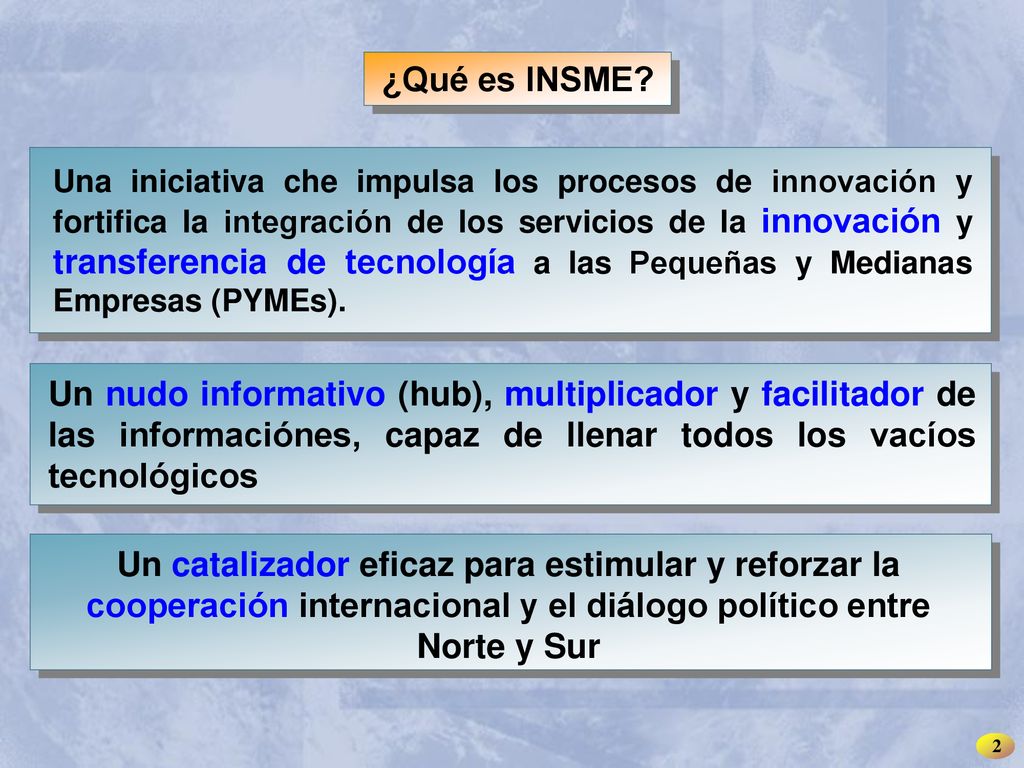 ¿Qué es INSME?

Una iniciativa che impulsa los procesos de innovación y fortifica la integración de los servicios de la innovación y transferencia de tecnología a las Pequeñas y Medianas Empresas (PYMEs).

Un nudo informativo (hub), multiplicador y facilitador de las informaciónes, capaz de llenar todos los vacíos tecnológicos

Un catalizador eficaz para estimular y reforzar la cooperación internacional y el diálogo político entre Norte y Sur

2